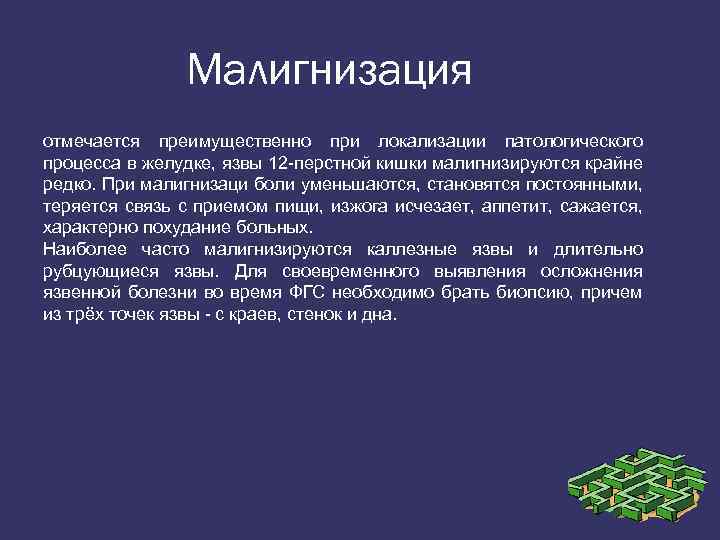 Малигнизация

отмечается преимущественно при локализации патологического процесса в желудке, язвы 12-перстной кишки малигнизируются крайне редко. При малигнизаци боли уменьшаются, становятся постоянными, теряется связь с приемом пищи, изжога исчезает, аппетит, сажается, характерно похудание больных.
Наиболее часто малигнизируются каллезные язвы и длительно рубцующиеся язвы. Для своевременного выявления осложнения язвенной болезни во время ФГС необходимо брать биопсию, причем из трёх точек язвы - с краев, стенок и дна.